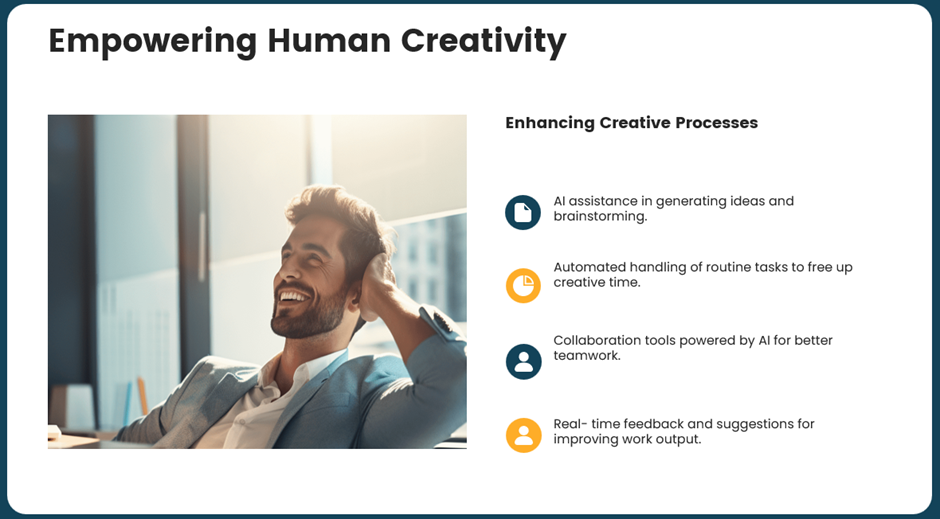 Empowering Human Creativity

Enhancing Creative Processes

AI assistance in generating ideas and brainstorming.

Automated handling of routine tasks to free up creative time.

Collaboration tools powered by AI for better teamwork.

Real- time feedback and suggestions for improving work output.